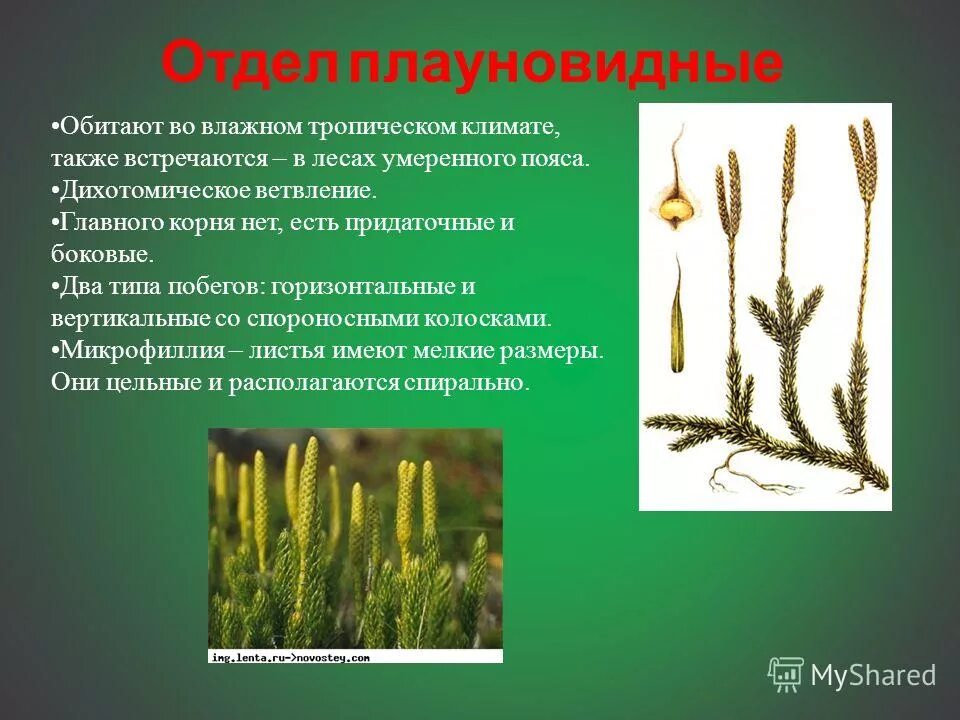 Отдел плауновидные

•Обитают во влажном тропическом климате, также встречаются – в лесах умеренного пояса.
•Дихотомическое ветвление.
•Главного корня нет, есть придаточные и боковые.
•Два типа побегов: горизонтальные и вертикальные со спороносными колосками.
•Микрофиллия – листья имеют мелкие размеры. Они цельные и располагаются спирально.

img.lenta.ru->novostey.com

MyShared